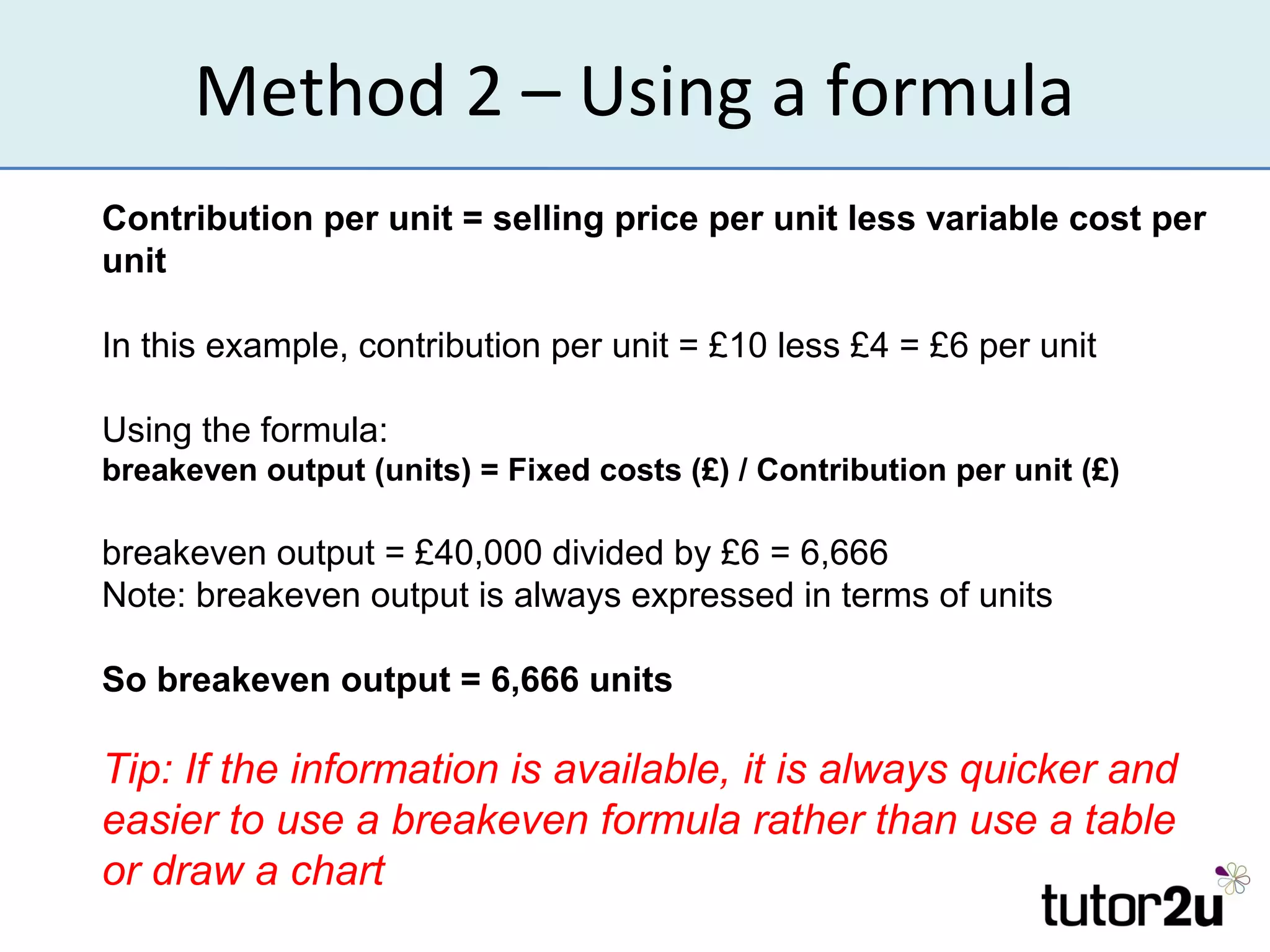 Method 2 – Using a formula

Contribution per unit = selling price per unit less variable cost per unit

In this example, contribution per unit = £10 less £4 = £6 per unit

Using the formula:
breakeven output (units) = Fixed costs (£) / Contribution per unit (£)

breakeven output = £40,000 divided by £6 = 6,666
Note: breakeven output is always expressed in terms of units

So breakeven output = 6,666 units

Tip: If the information is available, it is always quicker and easier to use a breakeven formula rather than use a table or draw a chart

tutor2u